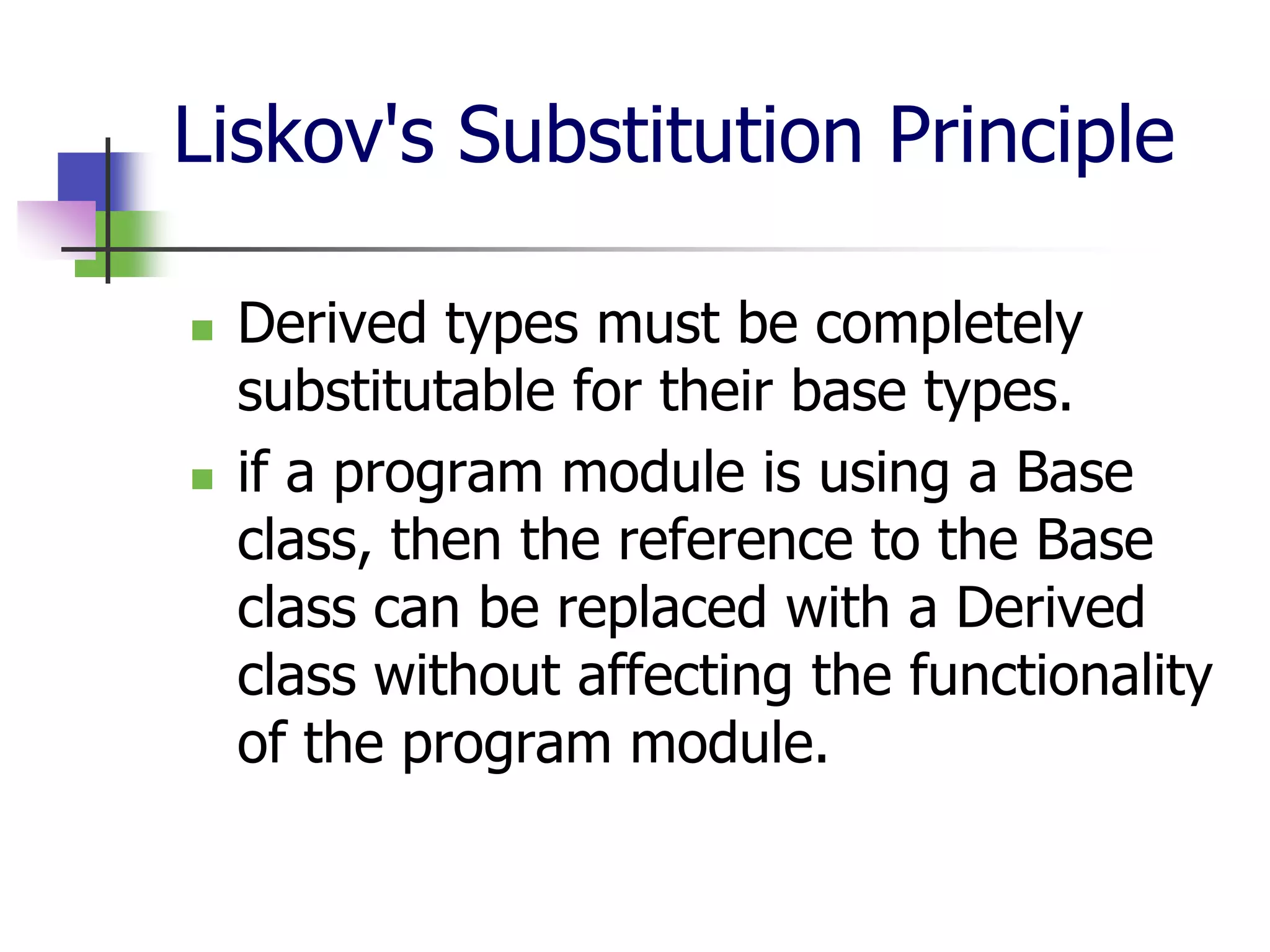 Liskov's Substitution Principle

- Derived types must be completely substitutable for their base types.
- if a program module is using a Base class, then the reference to the Base class can be replaced with a Derived class without affecting the functionality of the program module.